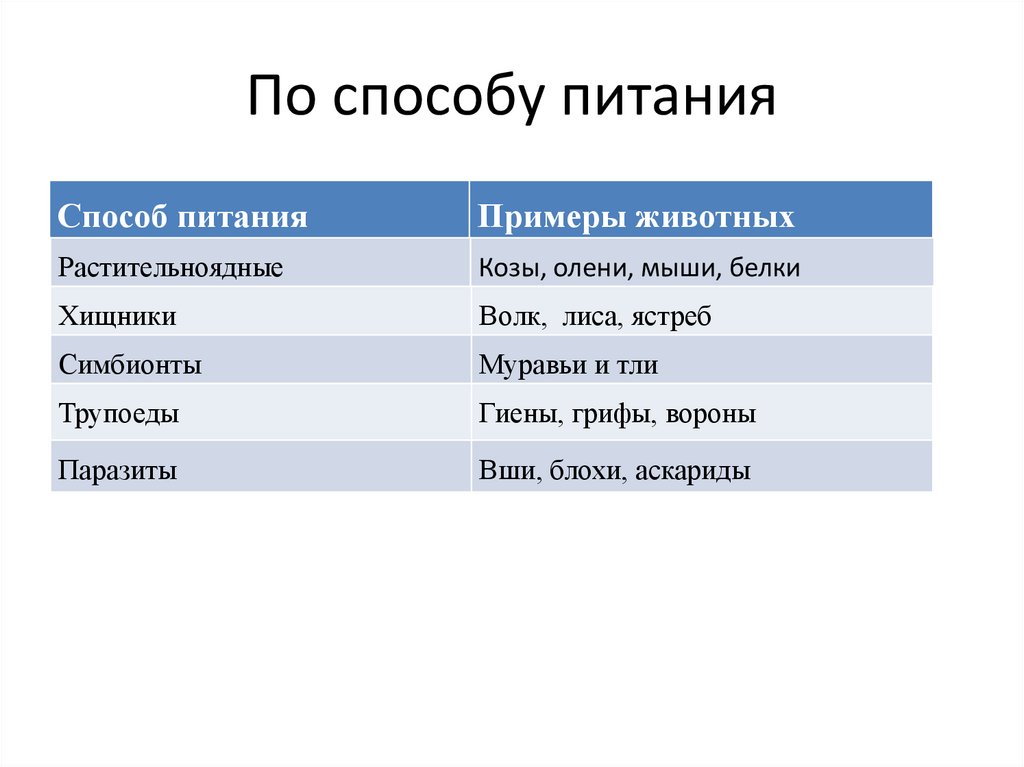 По способу питания

| Способ питания | Примеры животных |
|---|---|
| Растительноядные | Козы, олени, мыши, белки |
| Хищники | Волк, лиса, ястреб |
| Симбионты | Муравьи и тли |
| Трупоеды | Гиены, грифы, вороны |
| Паразиты | Вши, блохи, аскариды |